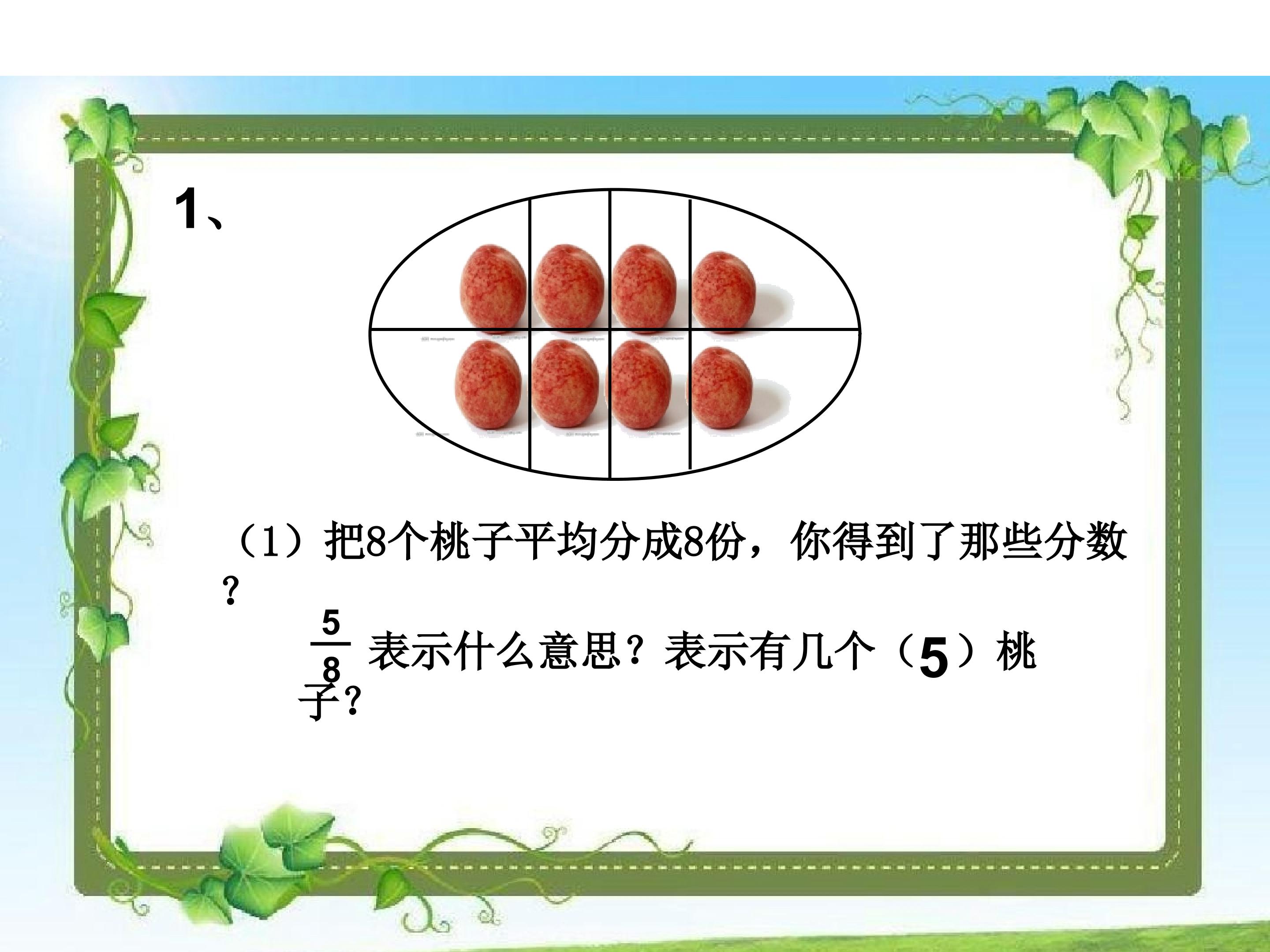 1、

（1）把8个桃子平均分成8份，你得到了那些分数？

$\frac{5}{8}$ 表示什么意思？表示有几个（5）桃子？